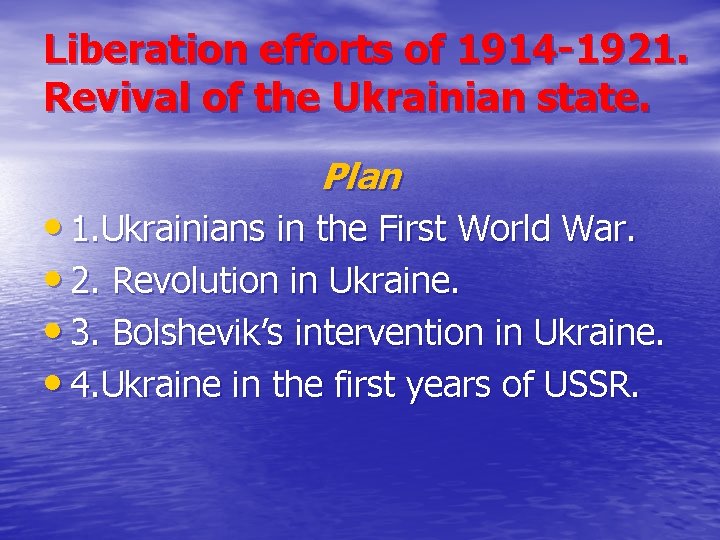 Liberation efforts of 1914-1921. Revival of the Ukrainian state.

Plan

• 1.Ukrainians in the First World War.
• 2. Revolution in Ukraine.
• 3. Bolshevik's intervention in Ukraine.
• 4.Ukraine in the first years of USSR.